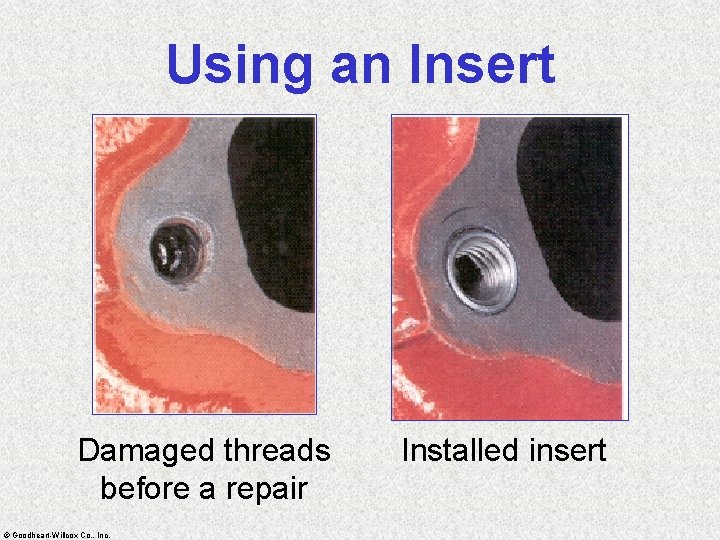 Using an Insert

Damaged threads before a repair

Installed insert

© Goodheart-Willcox Co., Inc.